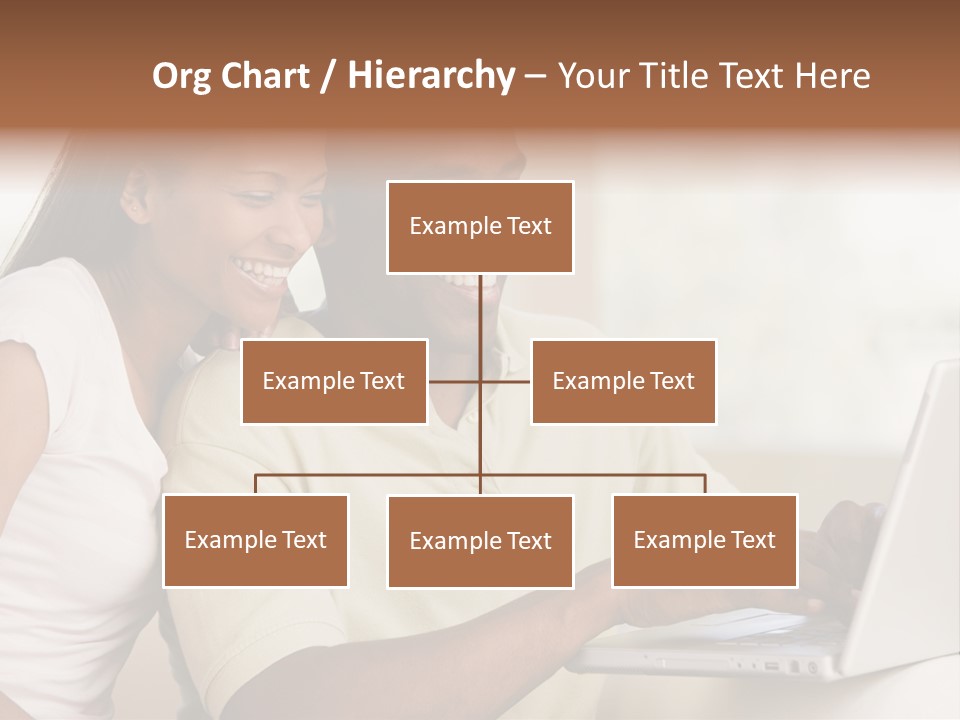 Org Chart / Hierarchy – Your Title Text Here

Example Text

Example Text

Example Text

Example Text

Example Text

Example Text